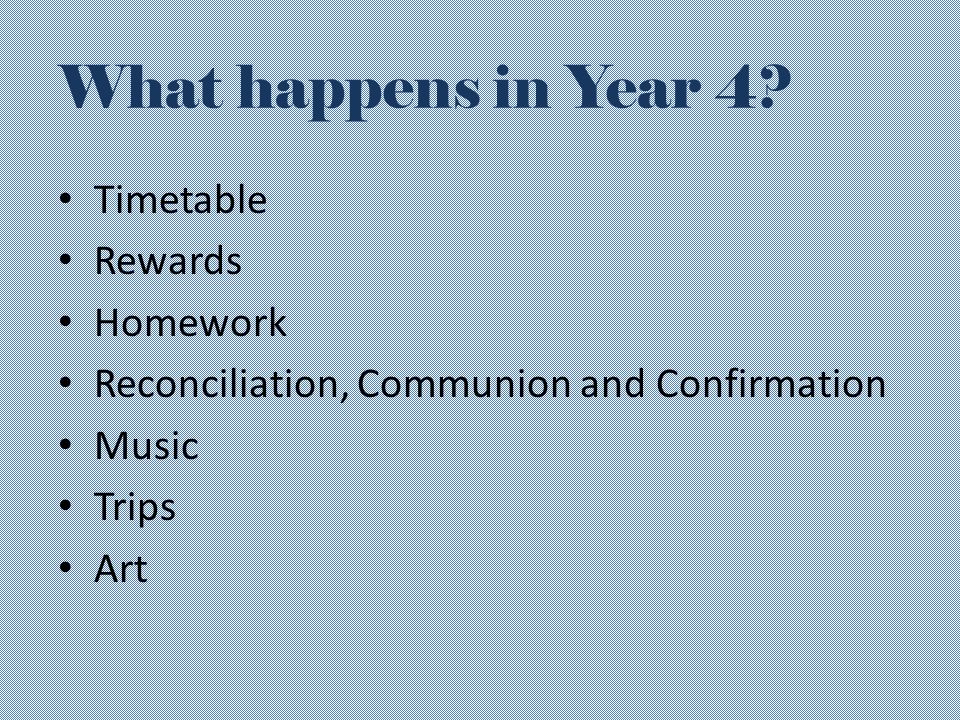 What happens in Year 4?

• Timetable
• Rewards
• Homework
• Reconciliation, Communion and Confirmation
• Music
• Trips
• Art